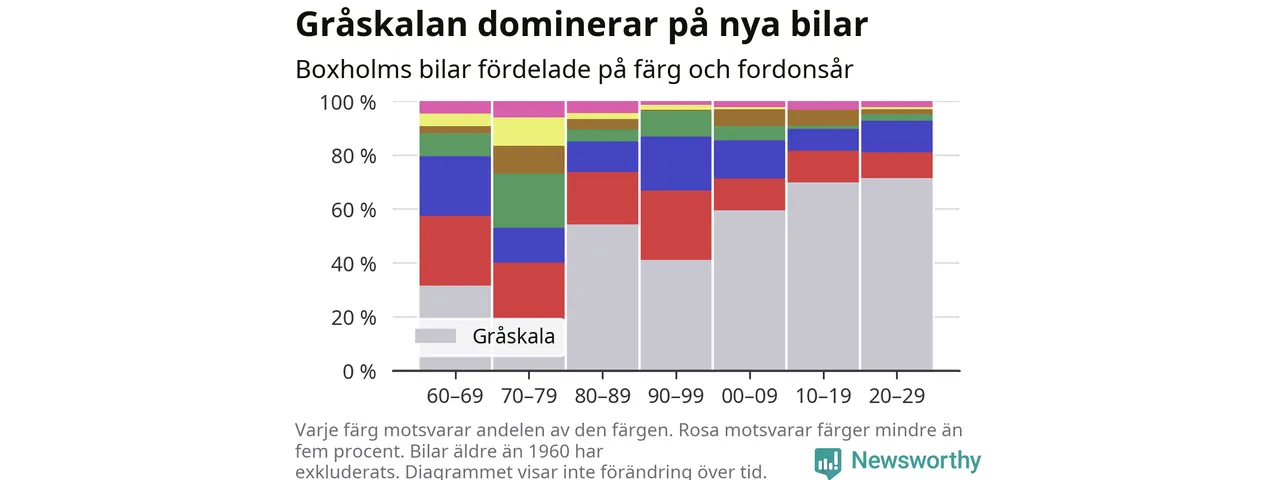 Gråskalan dominerar på nya bilar

Boxholms bilar fördelade på färg och fordonsår

100 %
80 %
60 %
40 %
20 %
0 %

Gråskala

60–69
70–79
80–89
90–99
00–09
10–19
20–29

Varje färg motsvarar andelen av den färgen. Rosa motsvarar färger mindre än fem procent. Bilar äldre än 1960 har exkluderats. Diagrammet visar inte förändring över tid.

Newsworthy